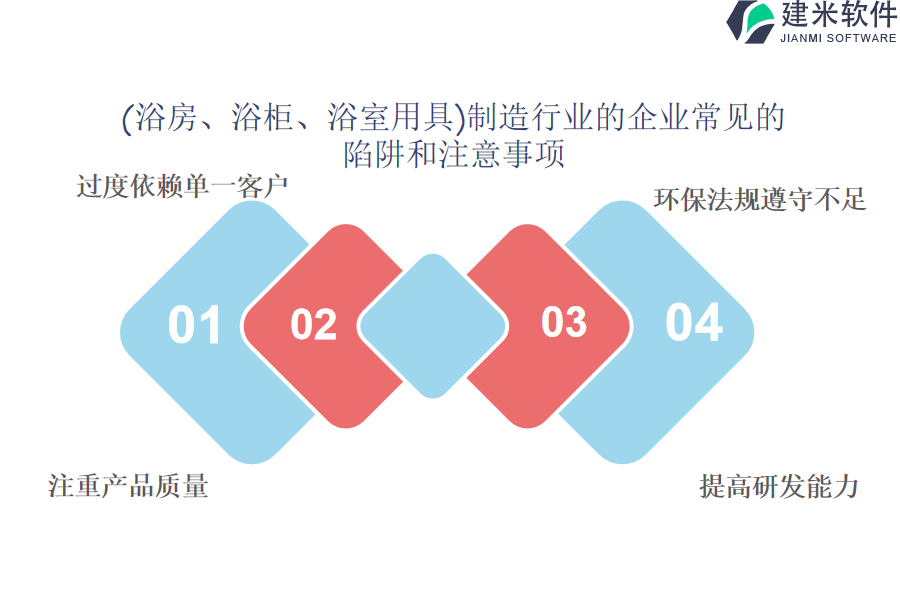 建米软件
JIANMI SOFTWARE

(浴房、浴柜、浴室用具)制造行业的企业常见的陷阱和注意事项

过度依赖单一客户

环保法规遵守不足

01

02

03

04

注重产品质量

提高研发能力